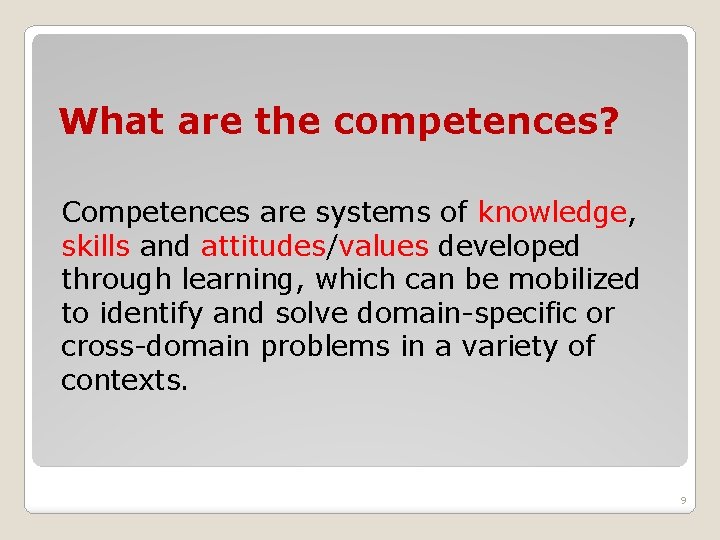 What are the competences?

Competences are systems of knowledge, skills and attitudes/values developed through learning, which can be mobilized to identify and solve domain-specific or cross-domain problems in a variety of contexts.

9